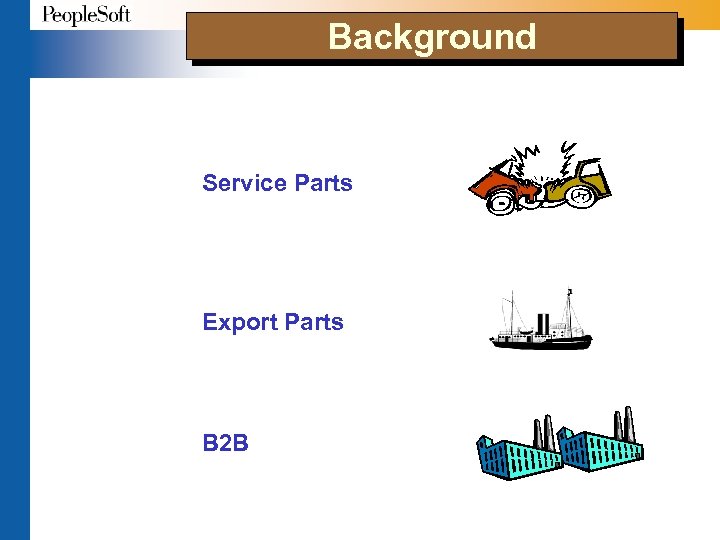 PeopleSoft

Background

Service Parts

Export Parts

B2B